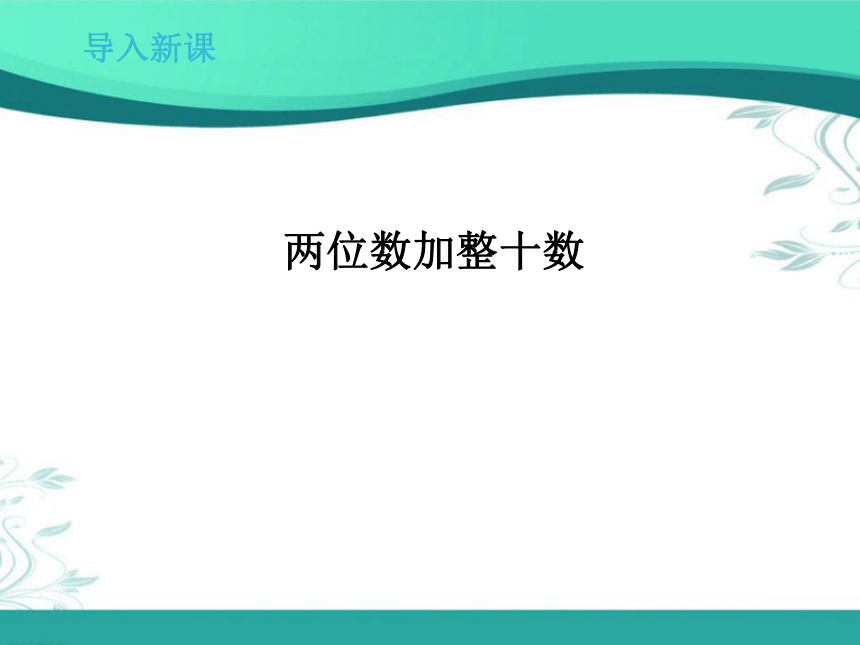 导入新课

两位数加整十数